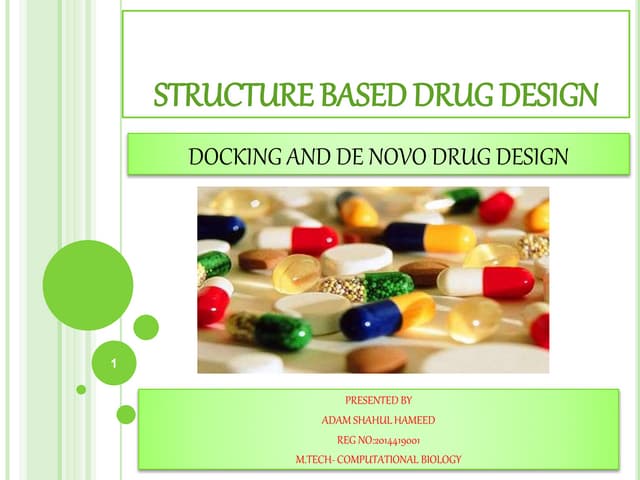 STRUCTURE BASED DRUG DESIGN

DOCKING AND DE NOVO DRUG DESIGN

1

PRESENTED BY
ADAM SHAHUL HAMEED
REG NO:2014419001
M.TECH- COMPUTATIONAL BIOLOGY